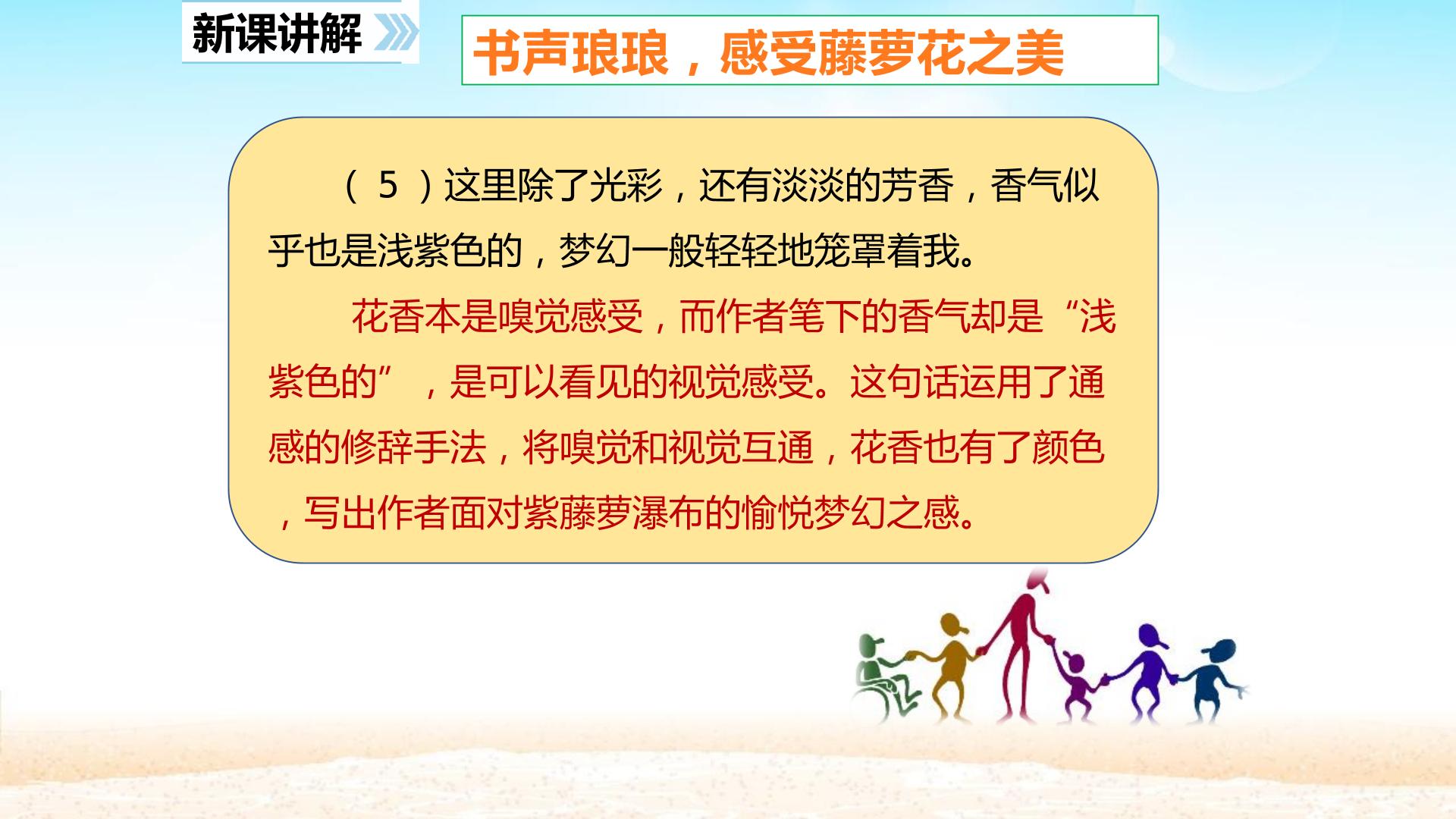 新课讲解

书声琅琅，感受藤萝花之美

（5）这里除了光彩，还有淡淡的芳香，香气似乎也是浅紫色的，梦幻一般轻轻地笼罩着我。

花香本是嗅觉感受，而作者笔下的香气却是“浅紫色的”，是可以看见的视觉感受。这句话运用了通感的修辞手法，将嗅觉和视觉互通，花香也有了颜色，写出作者面对紫藤萝瀑布的愉悦梦幻之感。